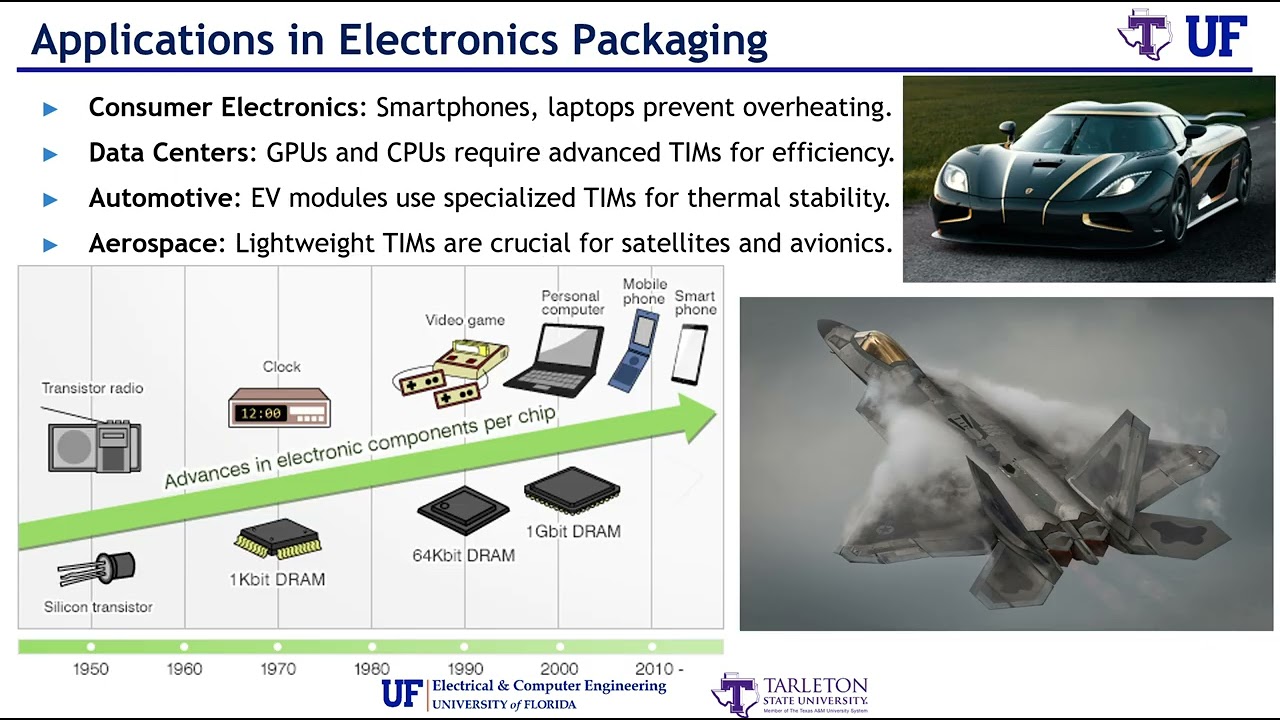 Applications in Electronics Packaging

T UF

▶ **Consumer Electronics**: Smartphones, laptops prevent overheating.
▶ **Data Centers**: GPUs and CPUs require advanced TIMs for efficiency.
▶ **Automotive**: EV modules use specialized TIMs for thermal stability.
▶ **Aerospace**: Lightweight TIMs are crucial for satellites and avionics.

Transistor radio
Clock
12:00
Video game
Personal computer
Mobile phone
Smart phone
Advances in electronic components per chip
Silicon transistor
1Kbit DRAM
64Kbit DRAM
1Gbit DRAM

1950 1960 1970 1980 1990 2000 2010 -

UF Electrical & Computer Engineering
UNIVERSITY of FLORIDA

T TARLETON
STATE UNIVERSITY.
Member of The Texas A&M University System